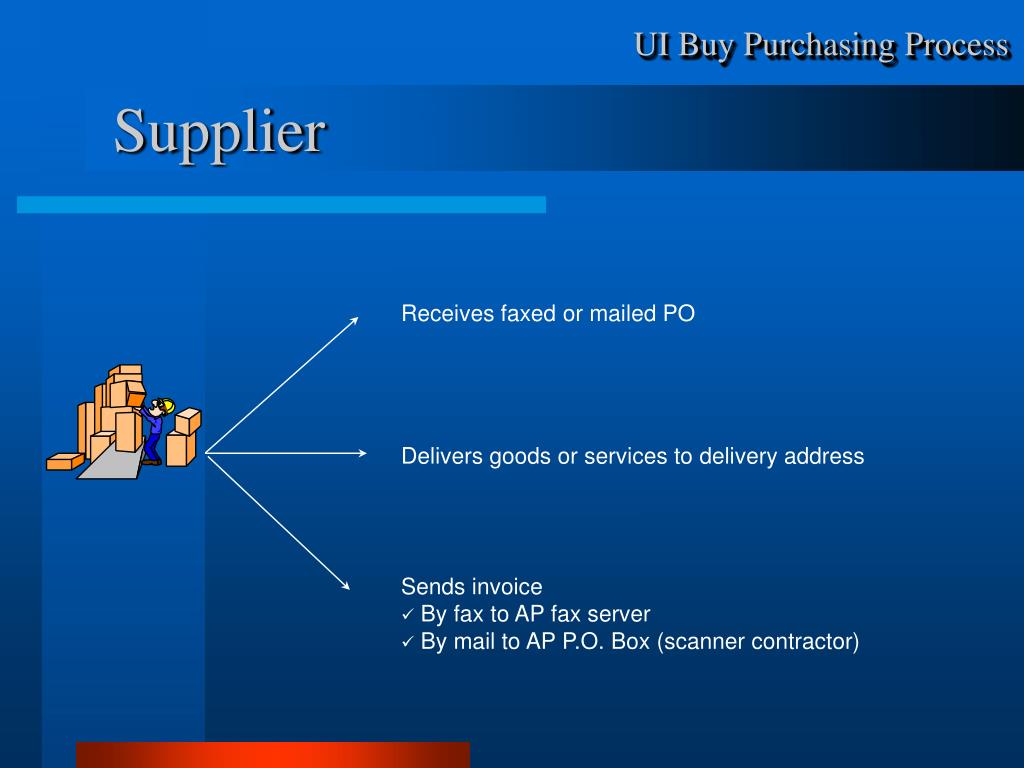 UI Buy Purchasing Process

Supplier

Receives faxed or mailed PO

Delivers goods or services to delivery address

Sends invoice
✓ By fax to AP fax server
✓ By mail to AP P.O. Box (scanner contractor)